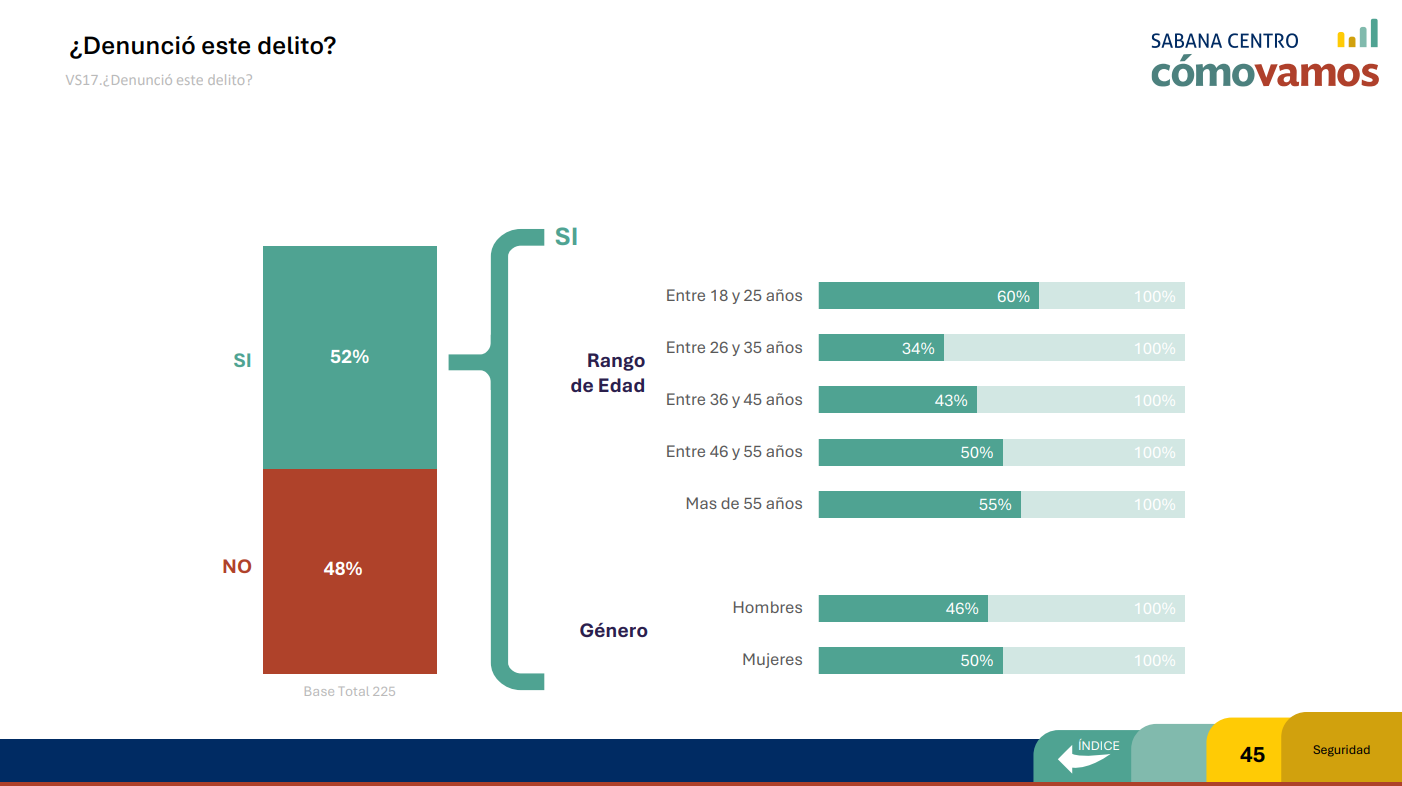 ¿Denunció este delito?

VS17.¿Denunció este delito?

SABANA CENTRO
cómovamos

SI 52%

NO 48%

Base Total 225

SI

Rango de Edad

Entre 18 y 25 años 60% 100%

Entre 26 y 35 años 34% 100%

Entre 36 y 45 años 43% 100%

Entre 46 y 55 años 50% 100%

Mas de 55 años 55% 100%

Género

Hombres 46% 100%

Mujeres 50% 100%

ÍNDICE

45

Seguridad